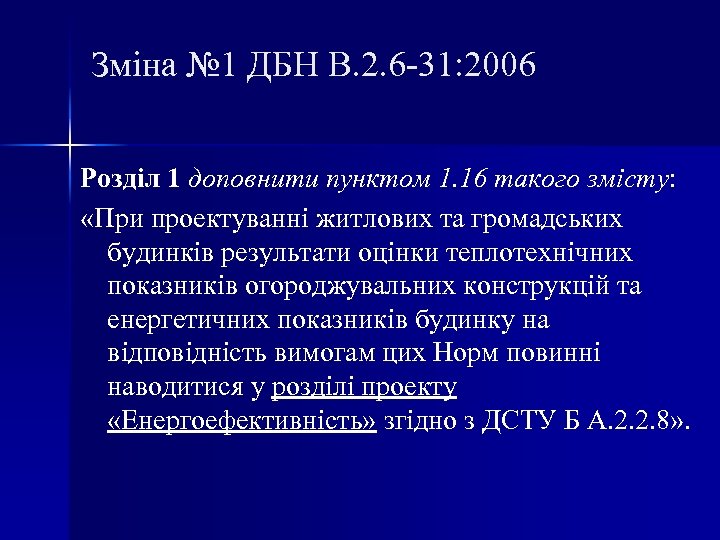 Зміна №1 ДБН В.2.6-31:2006

Розділ 1 доповнити пунктом 1.16 такого змісту:

«При проектуванні житлових та громадських будинків результати оцінки теплотехнічних показників огороджувальних конструкцій та енергетичних показників будинку на відповідність вимогам цих Норм повинні наводитися у розділі проекту «Енергоефективність» згідно з ДСТУ Б А.2.2.8».